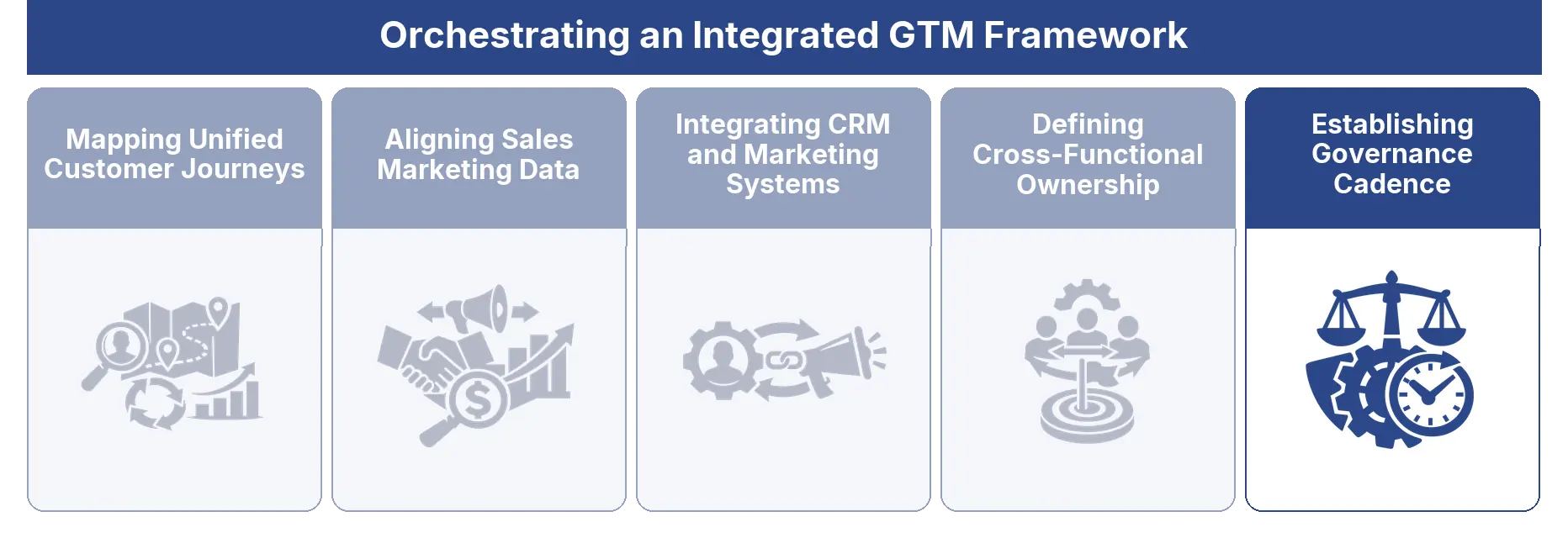 Orchestrating an Integrated GTM Framework

Mapping Unified Customer Journeys

Aligning Sales Marketing Data

Integrating CRM and Marketing Systems

Defining Cross-Functional Ownership

Establishing Governance Cadence